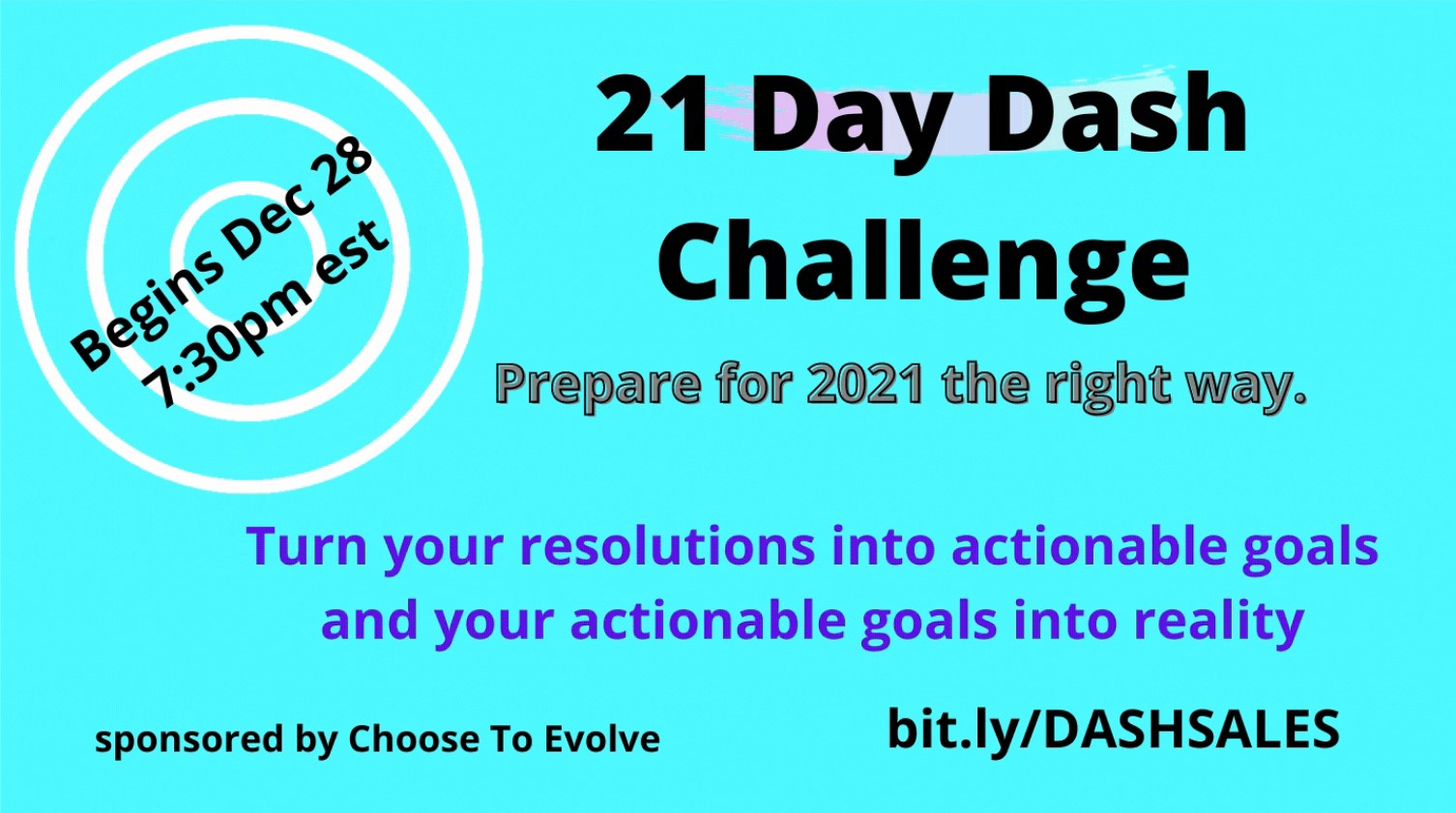 Begins Dec 28
7:30pm est

21 Day Dash Challenge

Prepare for 2021 the right way.

Turn your resolutions into actionable goals and your actionable goals into reality

sponsored by Choose To Evolve

bit.ly/DASHSALES